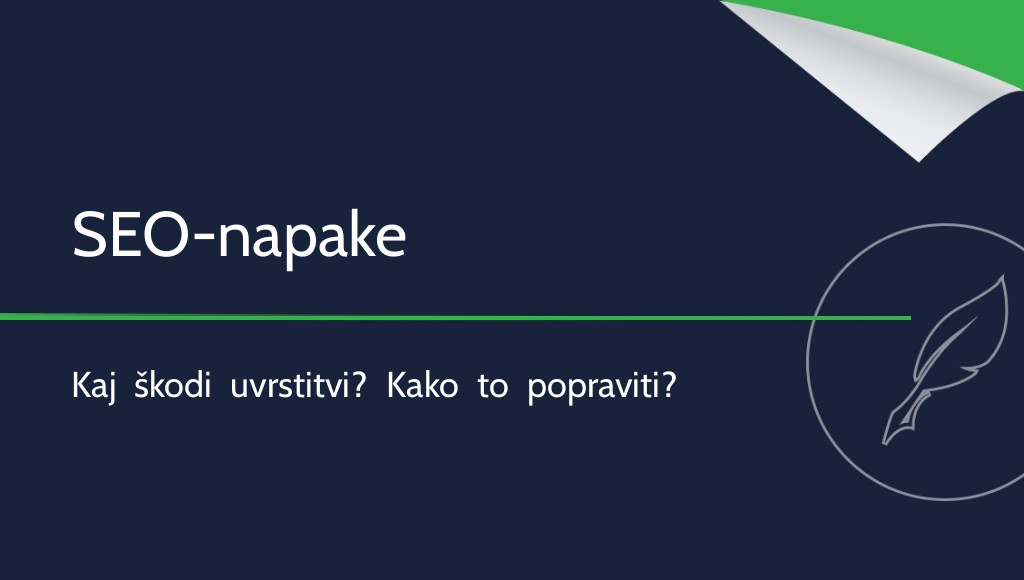 SEO-napake

Kaj škodi uvrstitvi? Kako to popraviti?